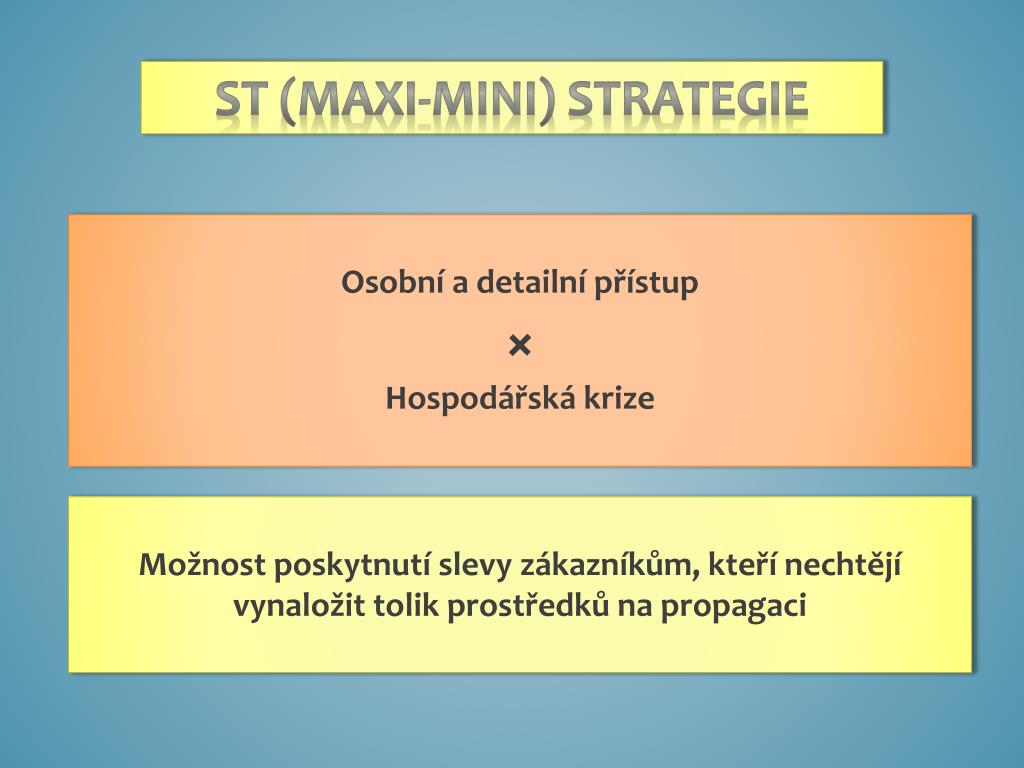 ST (MAXI-MINI) STRATEGIE

Osobní a detailní přístup

×

Hospodářská krize

Možnost poskytnutí slevy zákazníkům, kteří nechtějí vynaložit tolik prostředků na propagaci